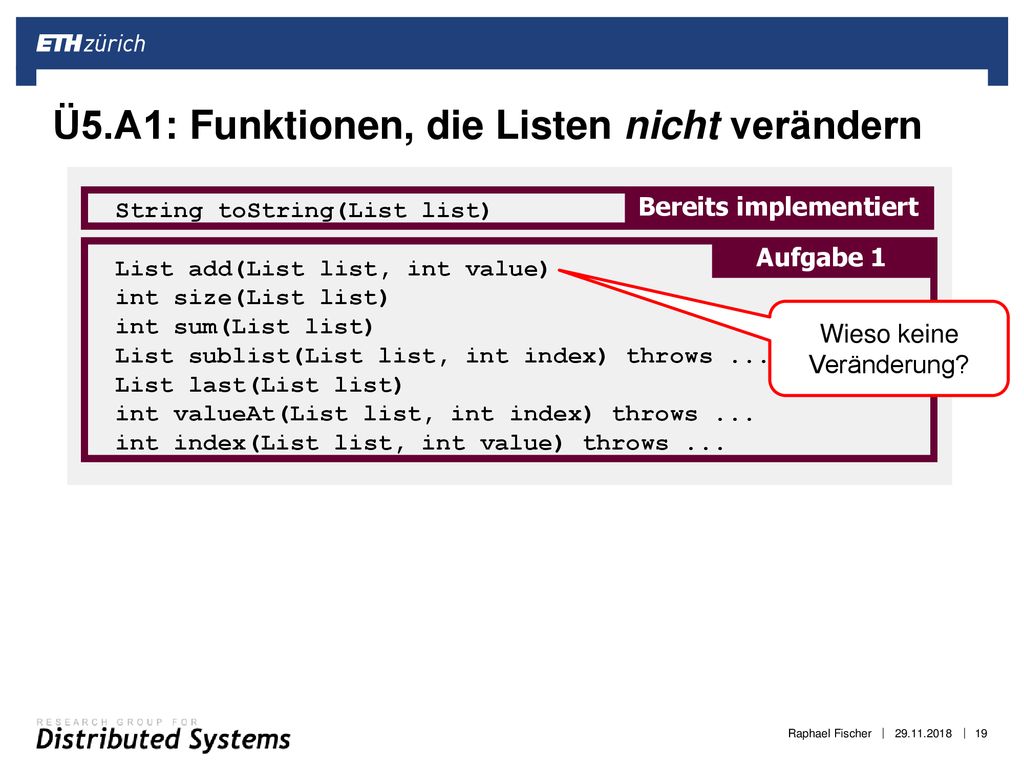 ETH zürich

Ü5.A1: Funktionen, die Listen nicht verändern

String toString(List list)

Bereits implementiert

Aufgabe 1

List add(List list, int value)
int size(List list)
int sum(List list)
List sublist(List list, int index) throws ...
List last(List list)
int valueAt(List list, int index) throws ...
int index(List list, int value) throws ...

Wieso keine Veränderung?

RESEARCH GROUP FOR
Distributed Systems

Raphael Fischer | 29.11.2018 | 19